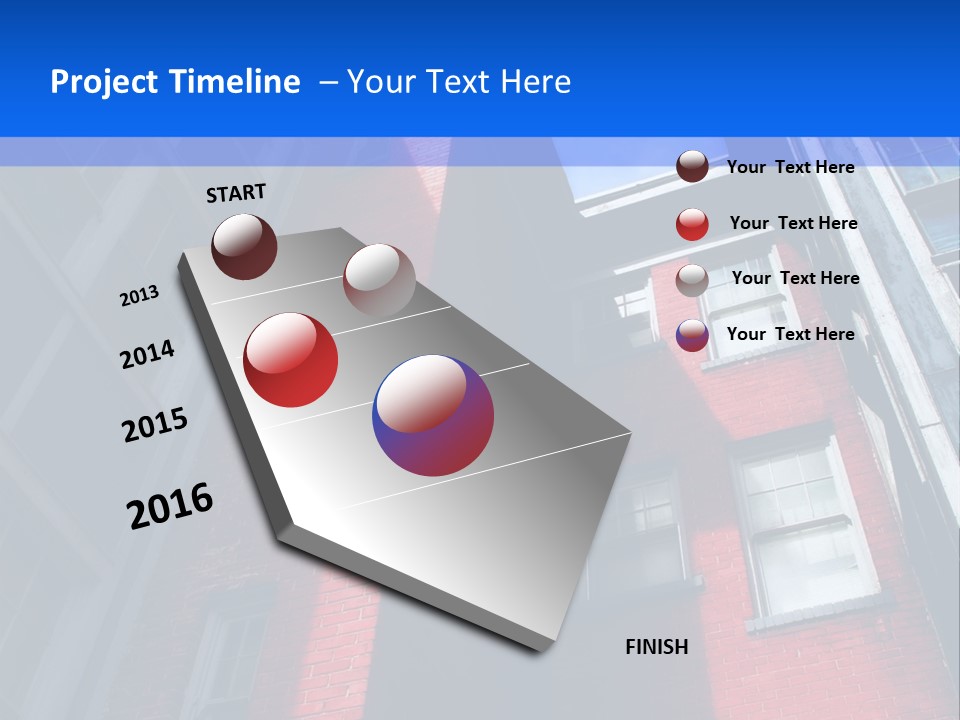 Project Timeline – Your Text Here

START

2013

2014

2015

2016

FINISH

Your Text Here

Your Text Here

Your Text Here

Your Text Here